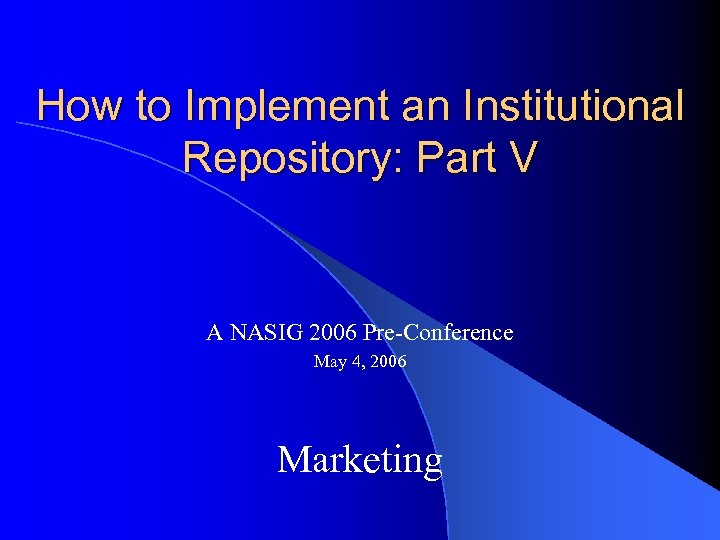 How to Implement an Institutional Repository: Part V

A NASIG 2006 Pre-Conference

May 4, 2006

Marketing